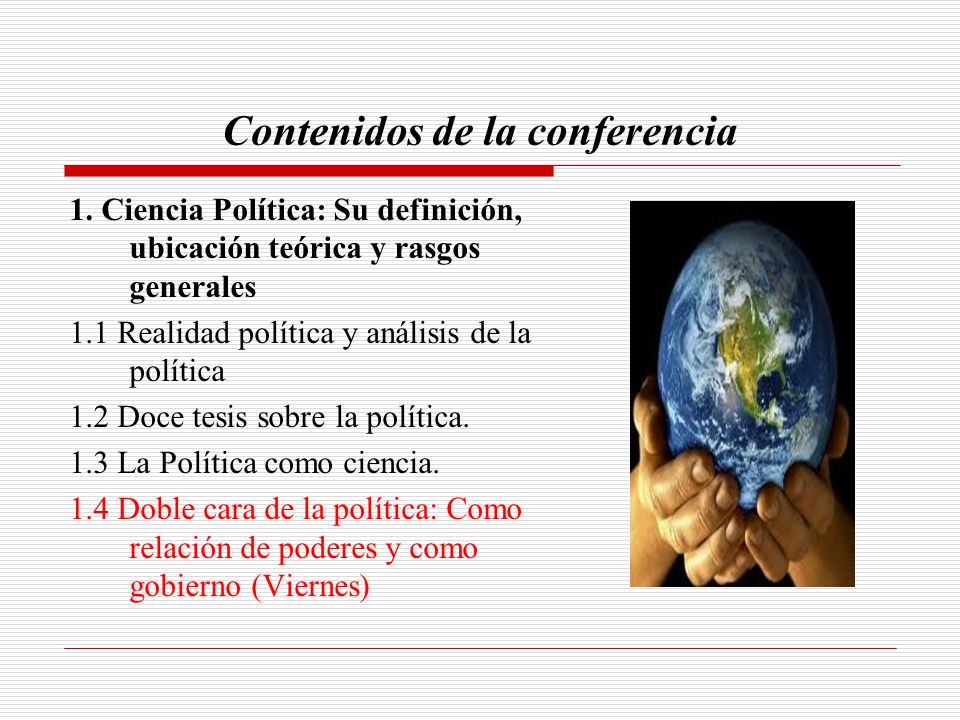 Contenidos de la conferencia

1. Ciencia Política: Su definición, ubicación teórica y rasgos generales

1.1 Realidad política y análisis de la política

1.2 Doce tesis sobre la política.

1.3 La Política como ciencia.

1.4 Doble cara de la política: Como relación de poderes y como gobierno (Viernes)